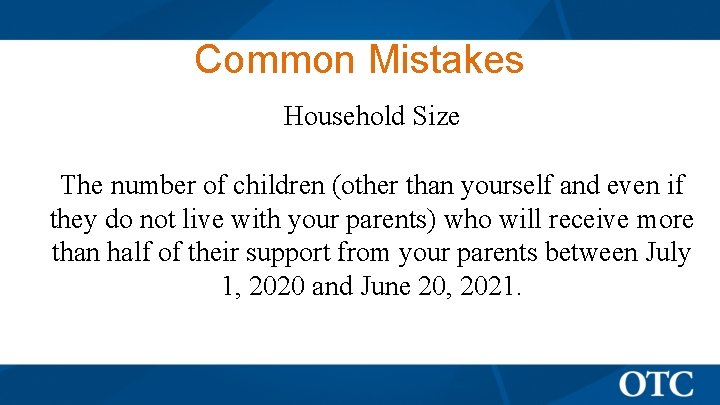 Common Mistakes

Household Size

The number of children (other than yourself and even if they do not live with your parents) who will receive more than half of their support from your parents between July 1, 2020 and June 20, 2021.

OTC